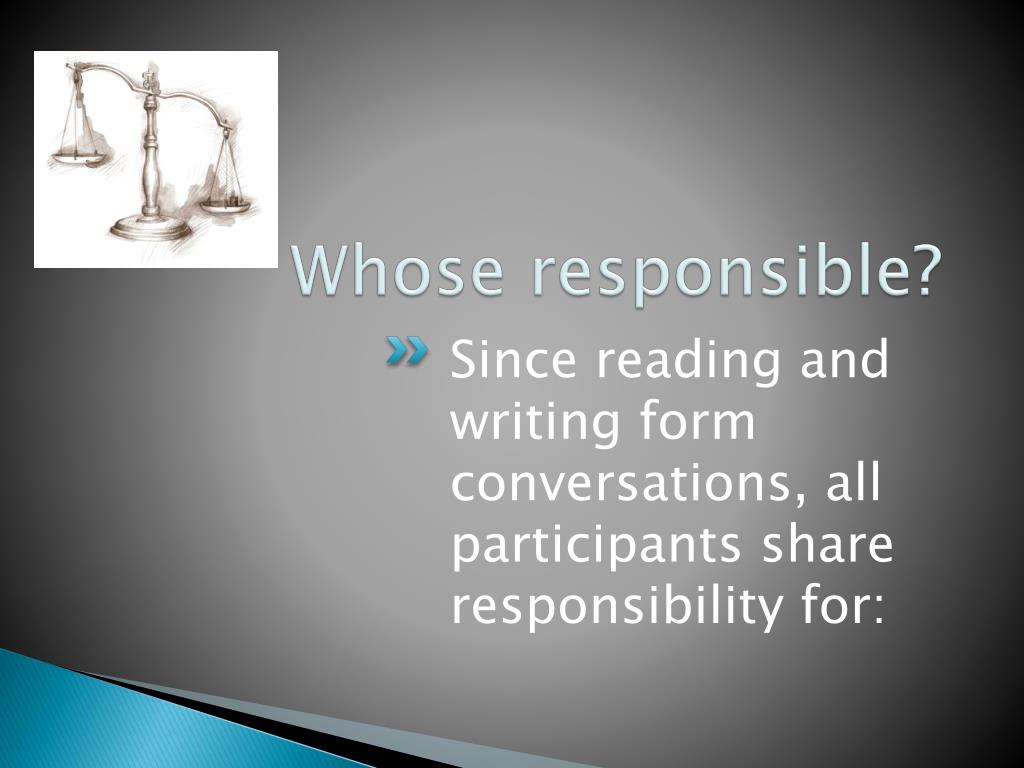 Whose responsible?

Since reading and writing form conversations, all participants share responsibility for: